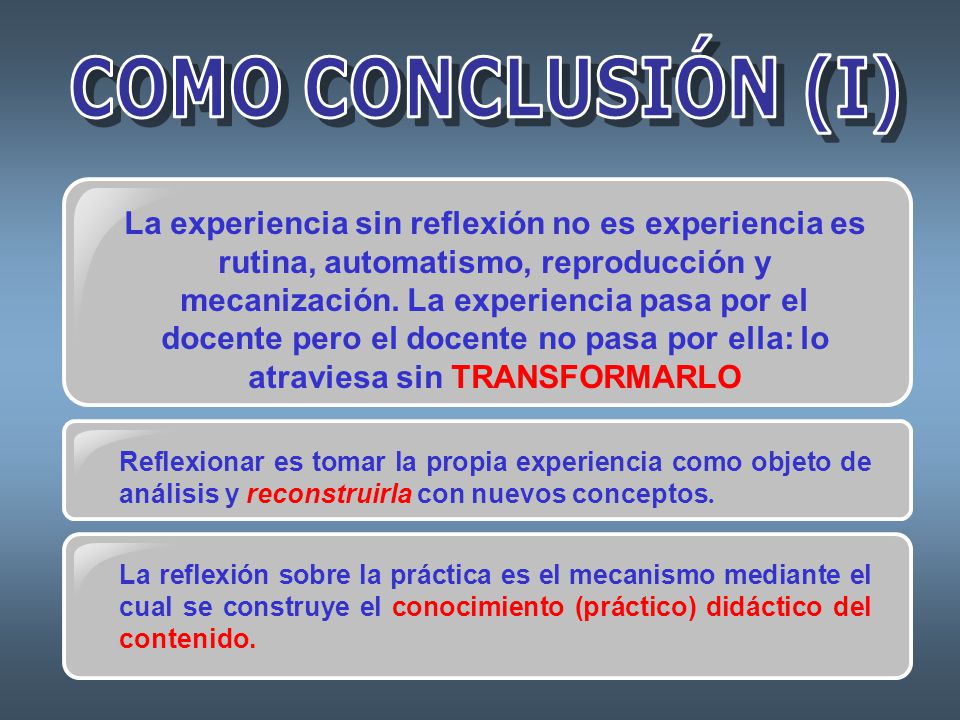 COMO CONCLUSIÓN (I)

La experiencia sin reflexión no es experiencia es rutina, automatismo, reproducción y mecanización. La experiencia pasa por el docente pero el docente no pasa por ella: lo atraviesa sin TRANSFORMARLO

Reflexionar es tomar la propia experiencia como objeto de análisis y reconstruirla con nuevos conceptos.

La reflexión sobre la práctica es el mecanismo mediante el cual se construye el conocimiento (práctico) didáctico del contenido.